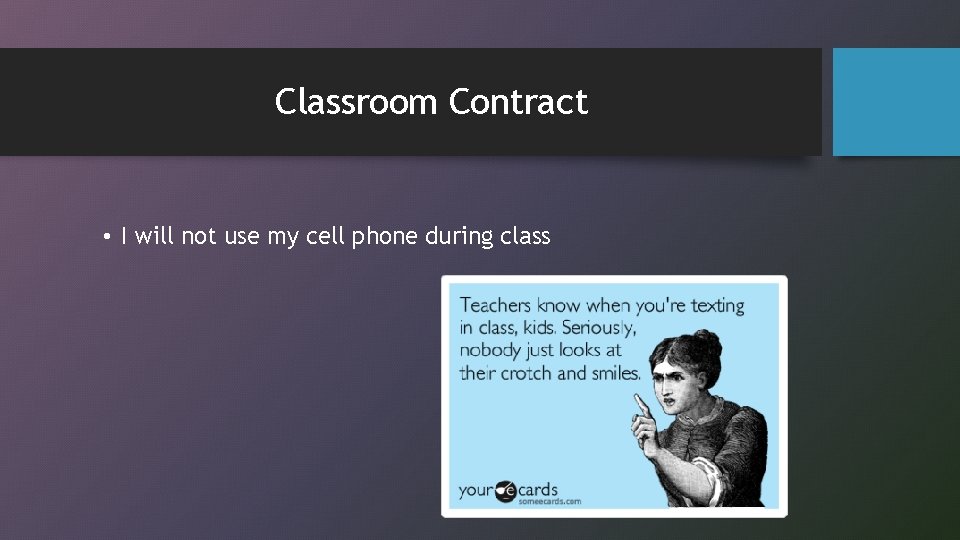 Classroom Contract

• I will not use my cell phone during class

Teachers know when you're texting in class, kids. Seriously, nobody just looks at their crotch and smiles.

your e cards
someecards.com